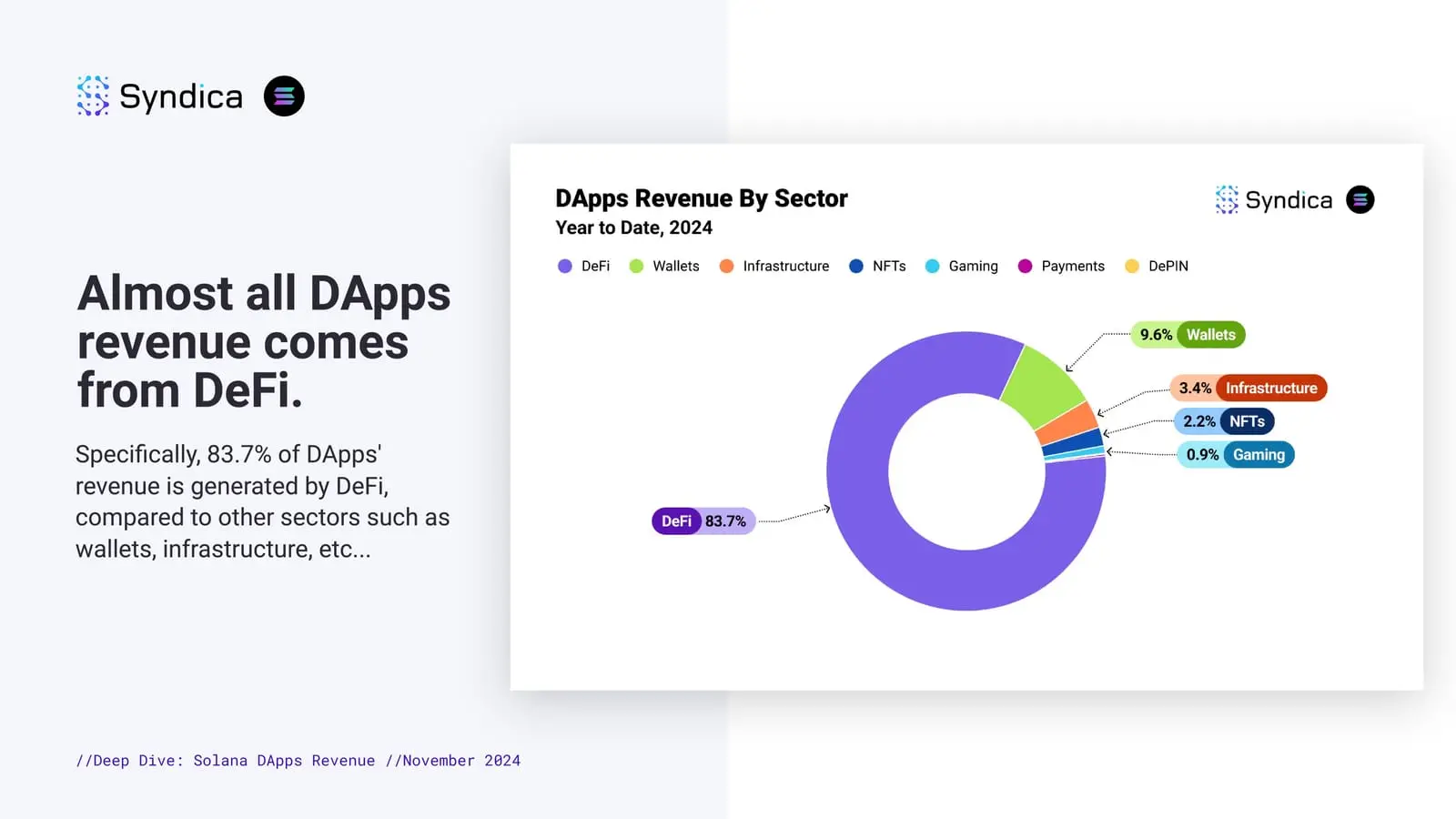 Syndica

Almost all DApps revenue comes from DeFi.

Specifically, 83.7% of DApps' revenue is generated by DeFi, compared to other sectors such as wallets, infrastructure, etc...

//Deep Dive: Solana DApps Revenue //November 2024

DApps Revenue By Sector
Year to Date, 2024

Syndica

DeFi Wallets Infrastructure NFTs Gaming Payments DePIN

9.6% Wallets
3.4% Infrastructure
2.2% NFTs
0.9% Gaming
DeFi 83.7%